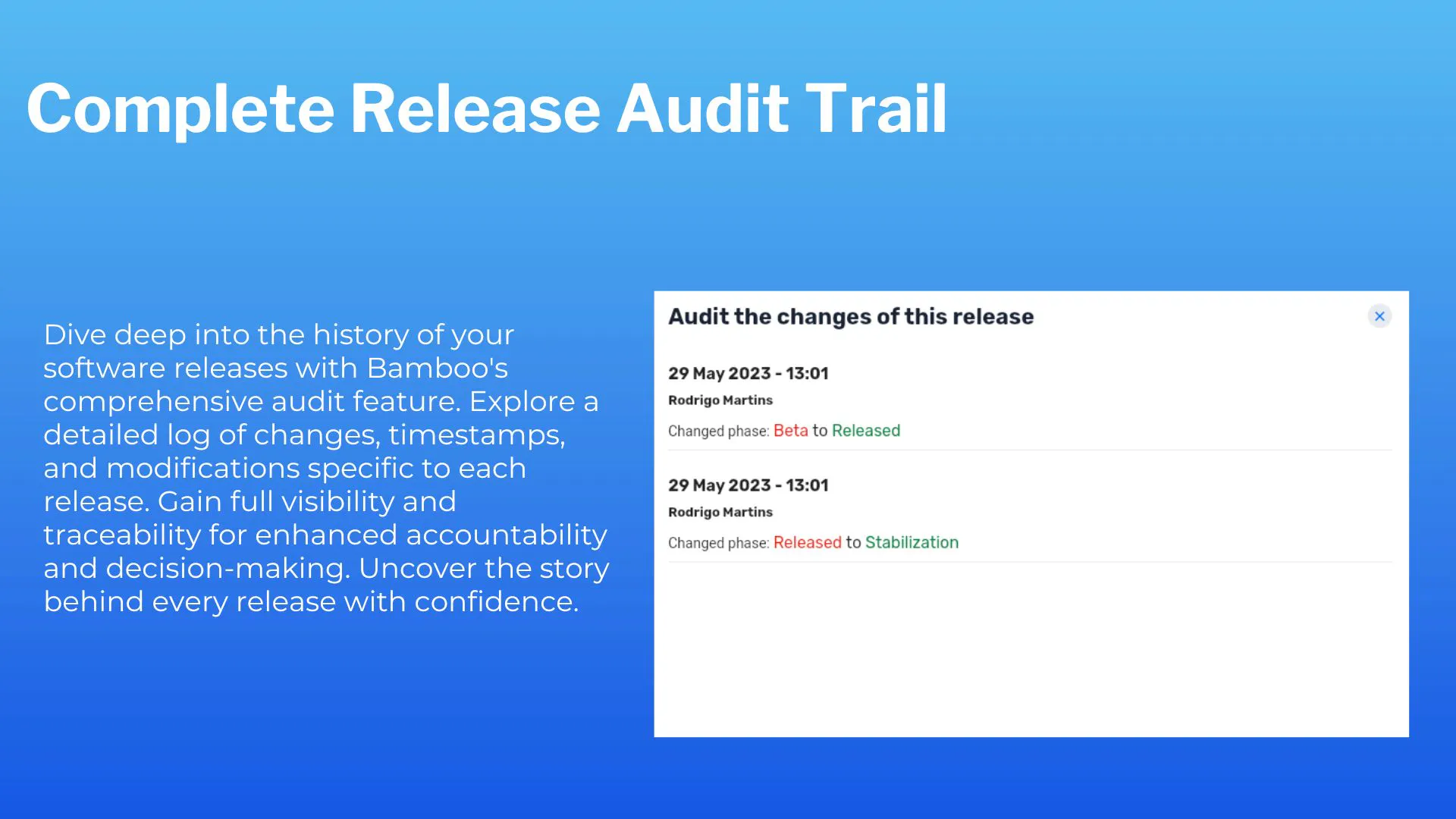 Complete Release Audit Trail

Dive deep into the history of your software releases with Bamboo's comprehensive audit feature. Explore a detailed log of changes, timestamps, and modifications specific to each release. Gain full visibility and traceability for enhanced accountability and decision-making. Uncover the story behind every release with confidence.

Audit the changes of this release

×

29 May 2023 - 13:01

Rodrigo Martins

Changed phase: Beta to Released

29 May 2023 - 13:01

Rodrigo Martins

Changed phase: Released to Stabilization